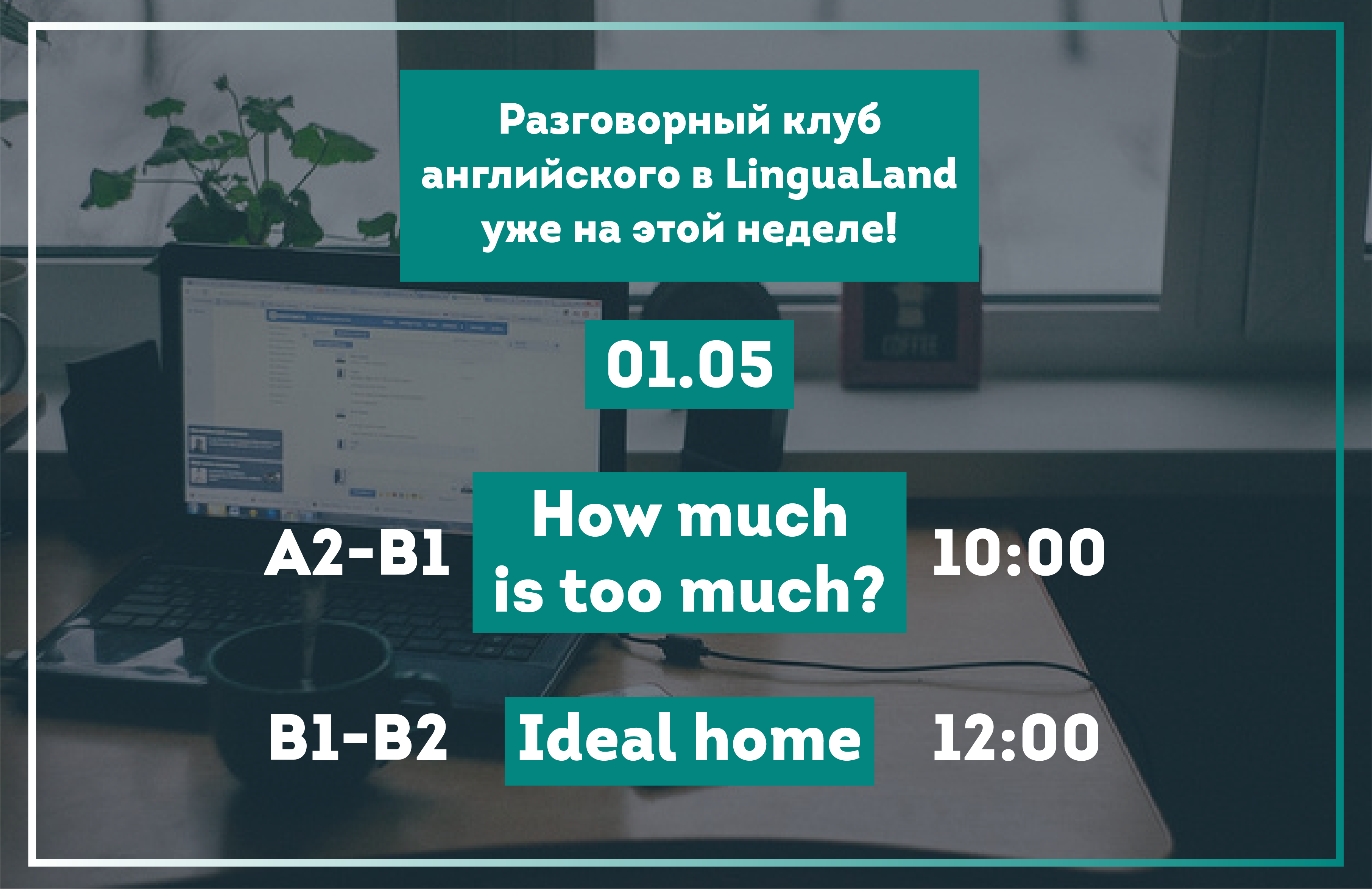 Разговорный клуб английского в LinguaLand уже на этой неделе!

01.05

A2-B1 How much is too much? 10:00

B1-B2 Ideal home 12:00